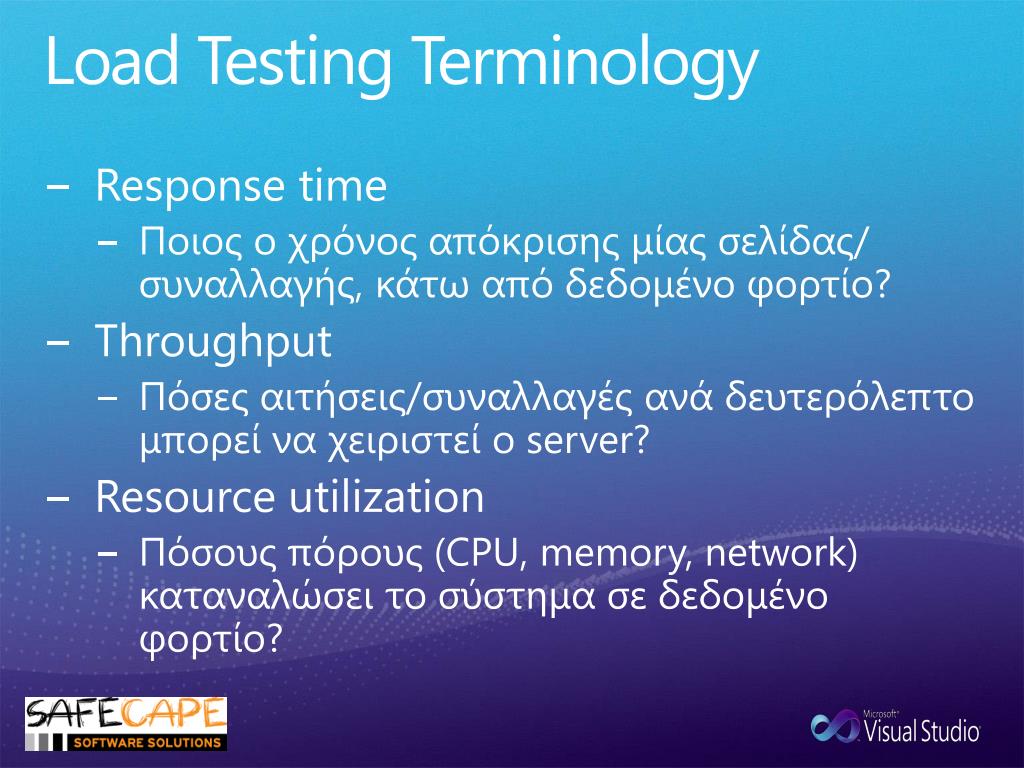 Load Testing Terminology

– Response time
  – Ποιος ο χρόνος απόκρισης μίας σελίδας/ συναλλαγής, κάτω από δεδομένο φορτίο?
– Throughput
  – Πόσες αιτήσεις/συναλλαγές ανά δευτερόλεπτο μπορεί να χειριστεί ο server?
– Resource utilization
  – Πόσους πόρους (CPU, memory, network) καταναλώσει το σύστημα σε δεδομένο φορτίο?

SAFECAPE SOFTWARE SOLUTIONS

Microsoft Visual Studio